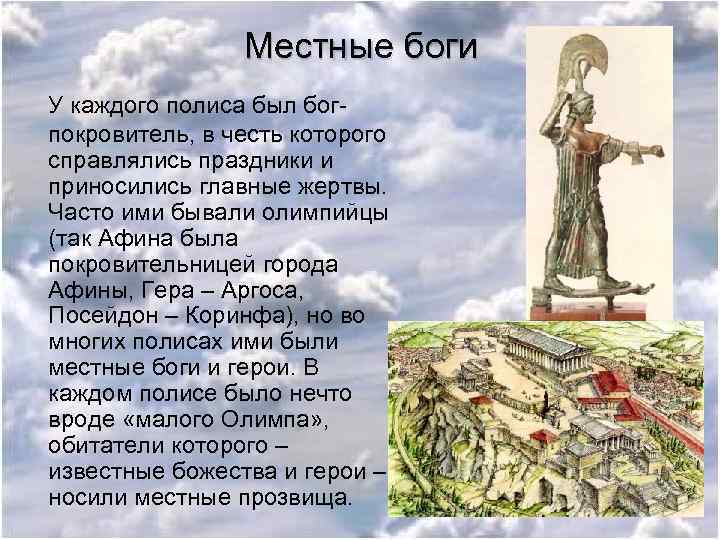 Местные боги

У каждого полиса был бог-покровитель, в честь которого справлялись праздники и приносились главные жертвы. Часто ими бывали олимпийцы (так Афина была покровительницей города Афины, Гера – Аргоса, Посейдон – Коринфа), но во многих полисах ими были местные боги и герои. В каждом полисе было нечто вроде «малого Олимпа», обитатели которого – известные божества и герои – носили местные прозвища.